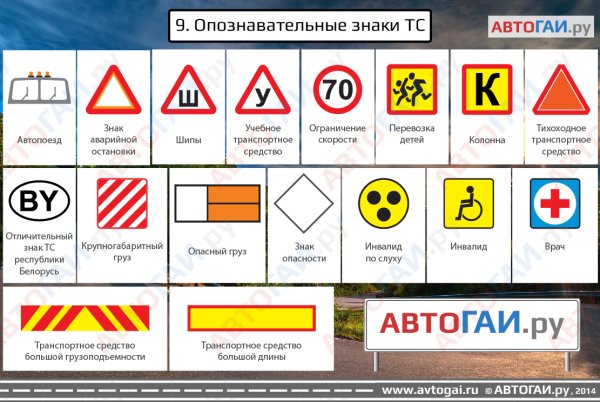 9. Опознавательные знаки ТС

АВТОГАИ.ру

Автопоезд

Знак аварийной остановки

Ш

Шипы

У

Учебное транспортное средство

70

Ограничение скорости

Перевозка детей

К

Колонна

Тихоходное транспортное средство

BY

Отличительный знак ТС республики Белорусь

Крупногабаритный груз

Опасный груз

Знак опасности

Инвалид по слуху

Инвалид

Врач

Транспортное средство большой грузоподъемности

Транспортное средство большой длины

АВТОГАИ.ру

www.avtogai.ru © АВТОГАИ.ру, 2014